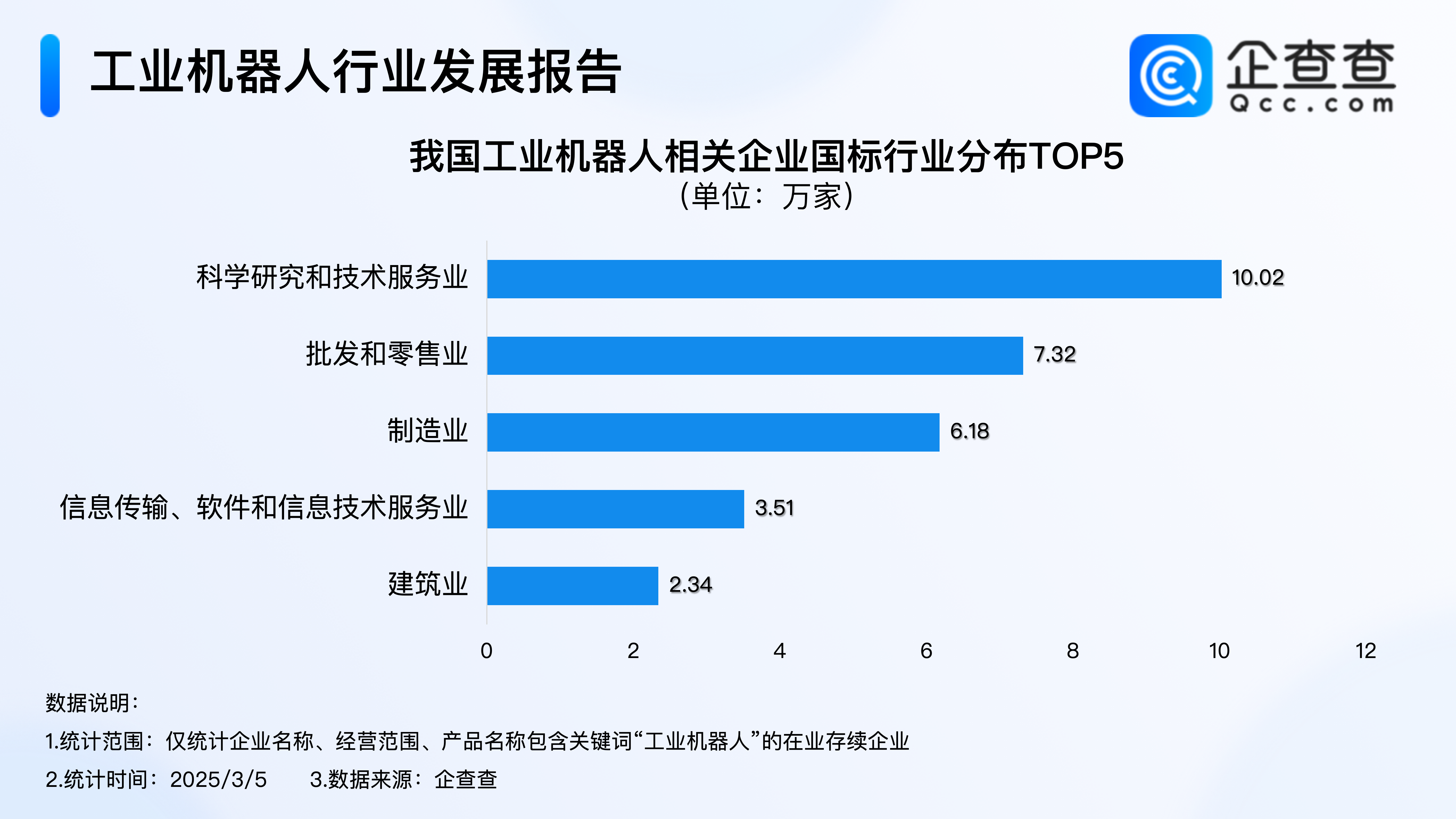 工业机器人行业发展报告

企查查
Qcc.com

我国工业机器人相关企业国标行业分布TOP5
（单位：万家）

科学研究和技术服务业 10.02
批发和零售业 7.32
制造业 6.18
信息传输、软件和信息技术服务业 3.51
建筑业 2.34

0 2 4 6 8 10 12

数据说明：
1.统计范围：仅统计企业名称、经营范围、产品名称包含关键词“工业机器人”的在业存续企业
2.统计时间：2025/3/5 3.数据来源：企查查